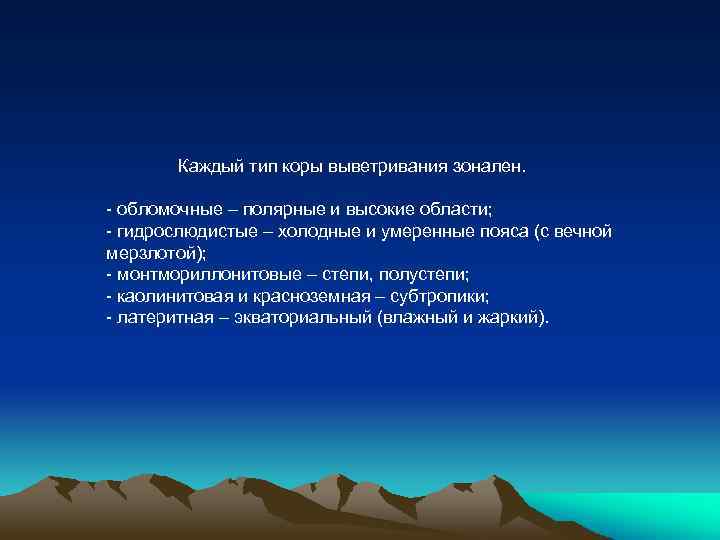 Каждый тип коры выветривания зонален.

- обломочные – полярные и высокие области;
- гидрослюдистые – холодные и умеренные пояса (с вечной мерзлотой);
- монтмориллонитовые – степи, полустепи;
- каолинитовая и красноземная – субтропики;
- латеритная – экваториальный (влажный и жаркий).